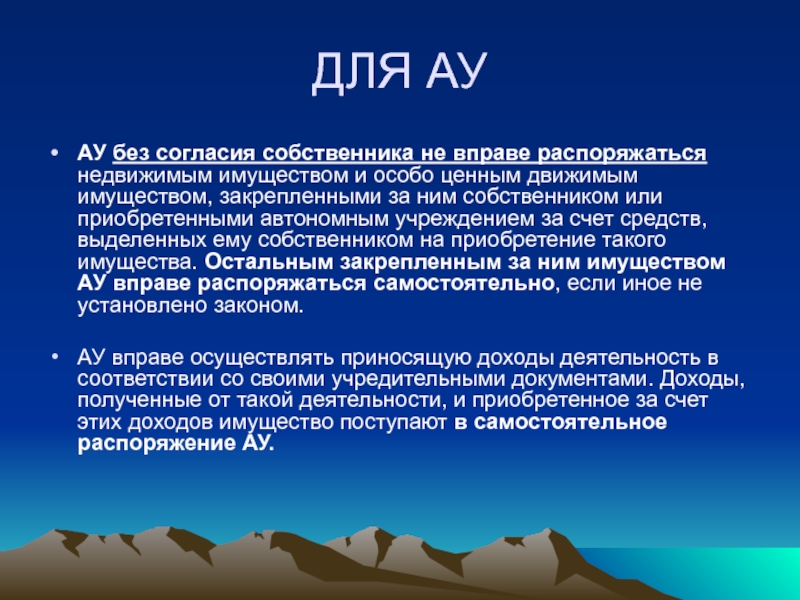 ДЛЯ АУ

• АУ без согласия собственника не вправе распоряжаться недвижимым имуществом и особо ценным движимым имуществом, закрепленными за ним собственником или приобретенными автономным учреждением за счет средств, выделенных ему собственником на приобретение такого имущества. Остальным закрепленным за ним имуществом АУ вправе распоряжаться самостоятельно, если иное не установлено законом.

• АУ вправе осуществлять приносящую доходы деятельность в соответствии со своими учредительными документами. Доходы, полученные от такой деятельности, и приобретенное за счет этих доходов имущество поступают в самостоятельное распоряжение АУ.